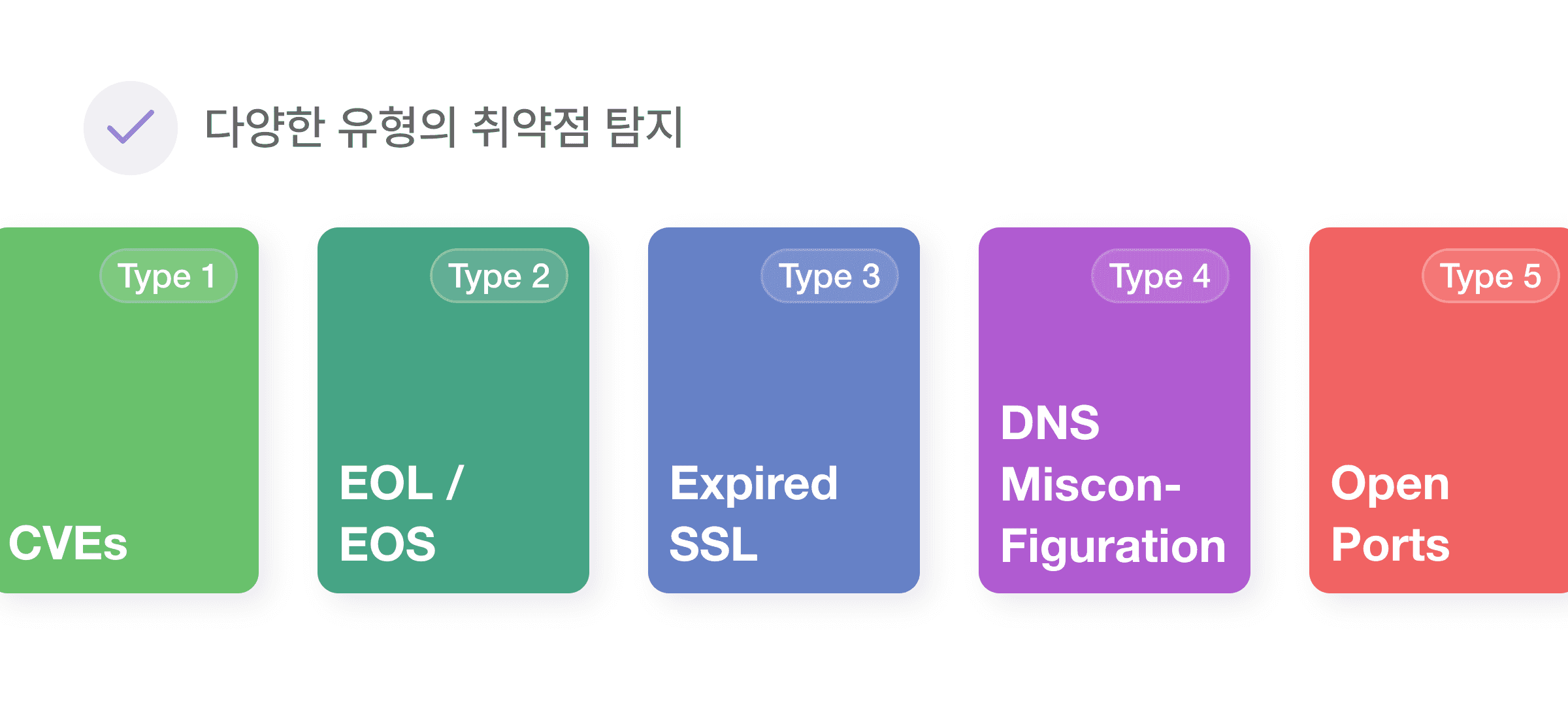 다양한 유형의 취약점 탐지

Type 1
CVEs

Type 2
EOL / EOS

Type 3
Expired SSL

Type 4
DNS Miscon-Figuration

Type 5
Open Ports